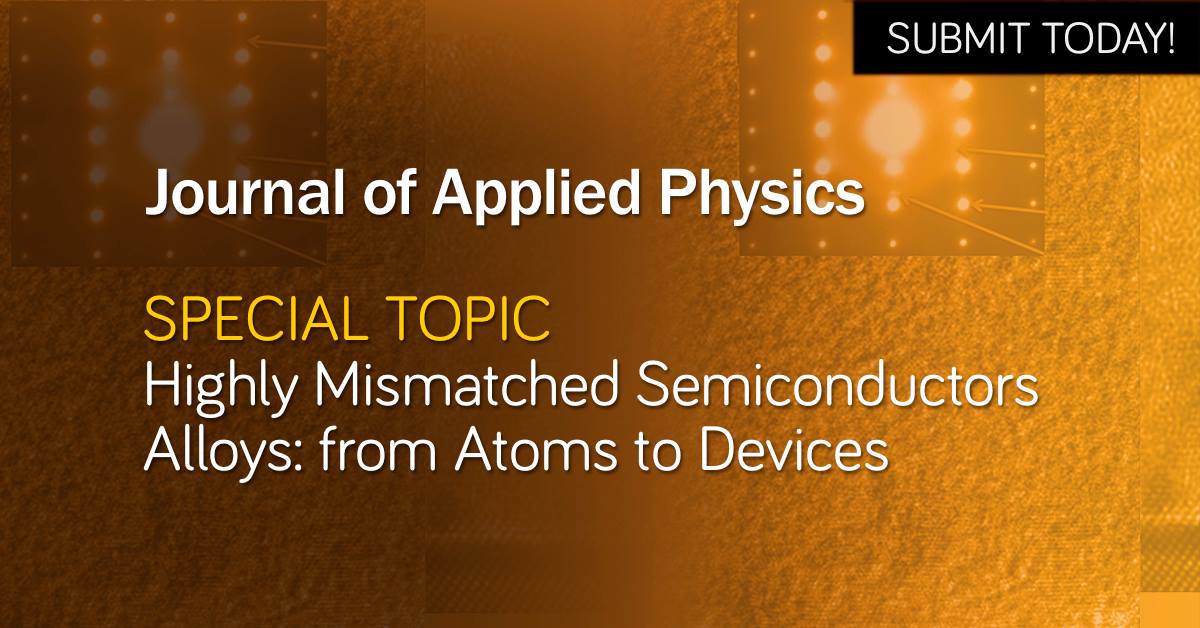 SUBMIT TODAY!

Journal of Applied Physics

SPECIAL TOPIC
Highly Mismatched Semiconductors
Alloys: from Atoms to Devices